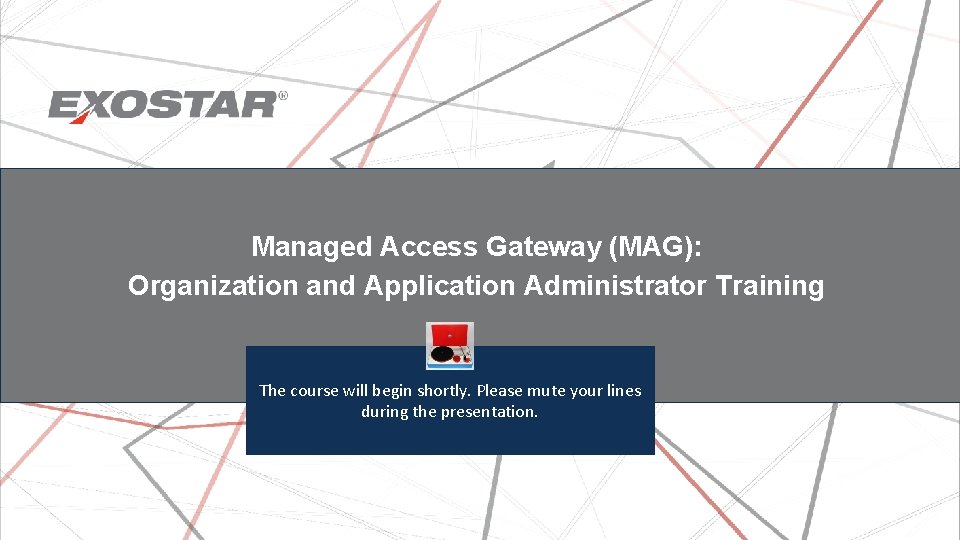 EXOSTAR®

Managed Access Gateway (MAG):
Organization and Application Administrator Training

The course will begin shortly. Please mute your lines during the presentation.